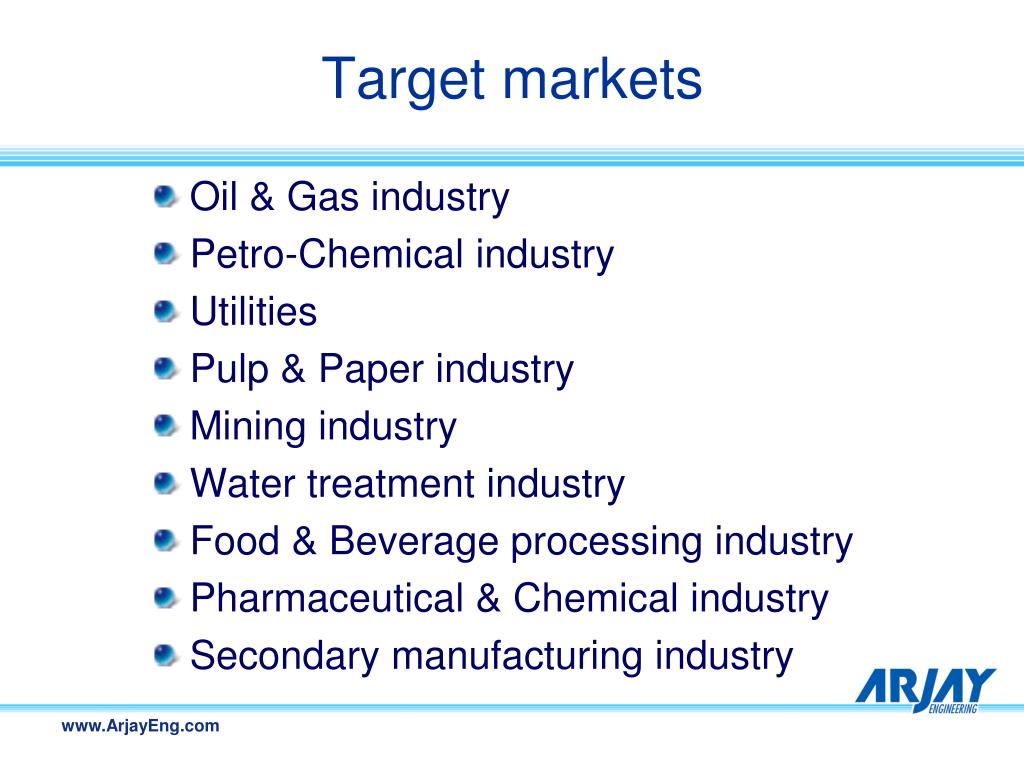 Target markets

Oil & Gas industry
Petro-Chemical industry
Utilities
Pulp & Paper industry
Mining industry
Water treatment industry
Food & Beverage processing industry
Pharmaceutical & Chemical industry
Secondary manufacturing industry

ARJAY
ENGINEERING

www.ArjayEng.com